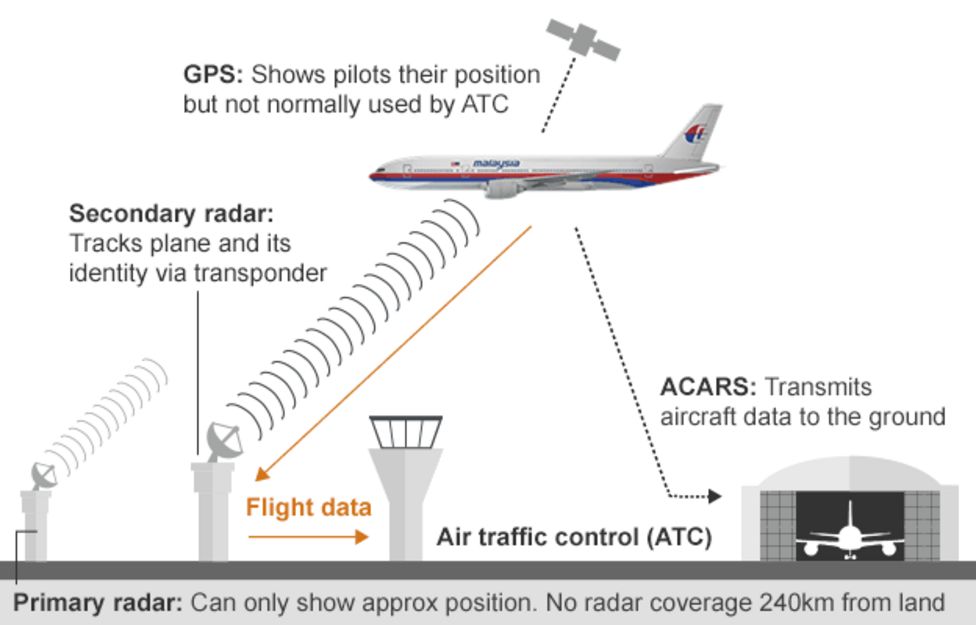 GPS: Shows pilots their position but not normally used by ATC

malaysia

Secondary radar: Tracks plane and its identity via transponder

ACARS: Transmits aircraft data to the ground

Flight data

Air traffic control (ATC)

Primary radar: Can only show approx position. No radar coverage 240km from land